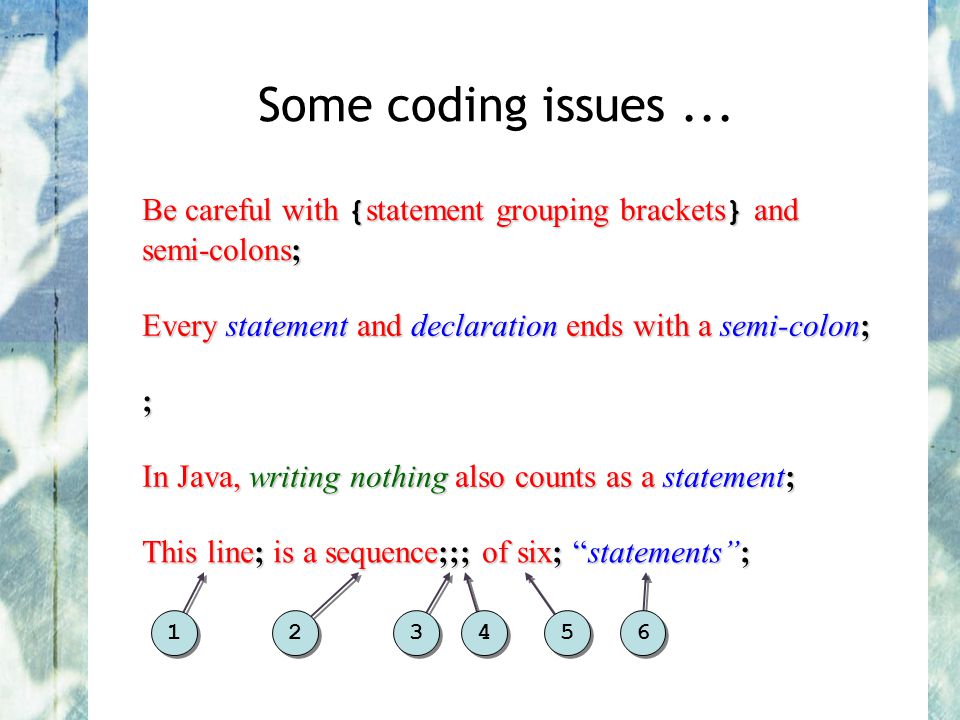 Some coding issues ...

Be careful with {statement grouping brackets} and semi-colons;

Every statement and declaration ends with a semi-colon;

;

In Java, writing nothing also counts as a statement;

This line; is a sequence;;; of six; “statements”;

1 2 3 4 5 6